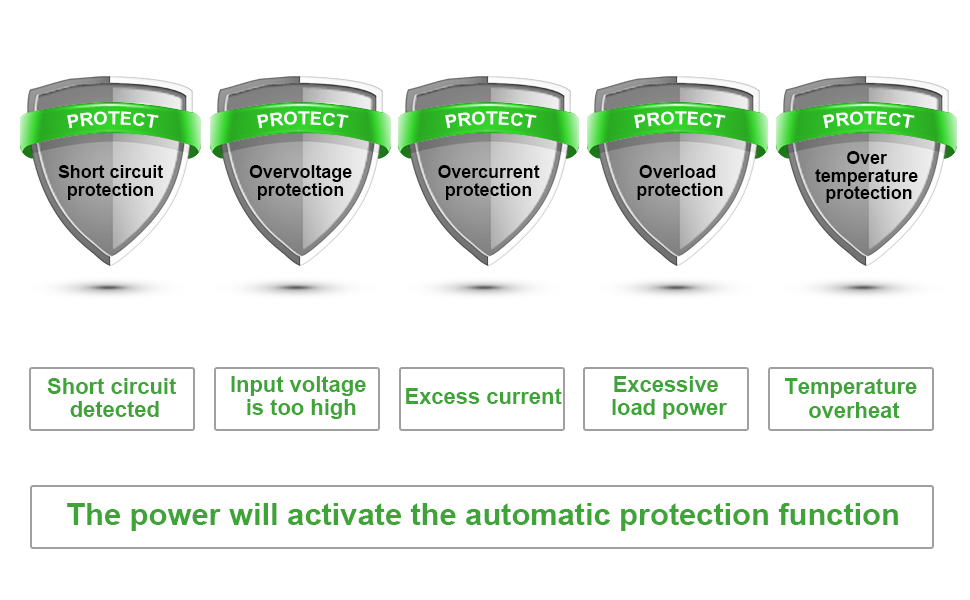 PROTECT
Short circuit protection

PROTECT
Overvoltage protection

PROTECT
Overcurrent protection

PROTECT
Overload protection

PROTECT
Over temperature protection

Short circuit detected

Input voltage is too high

Excess current

Excessive load power

Temperature overheat

The power will activate the automatic protection function